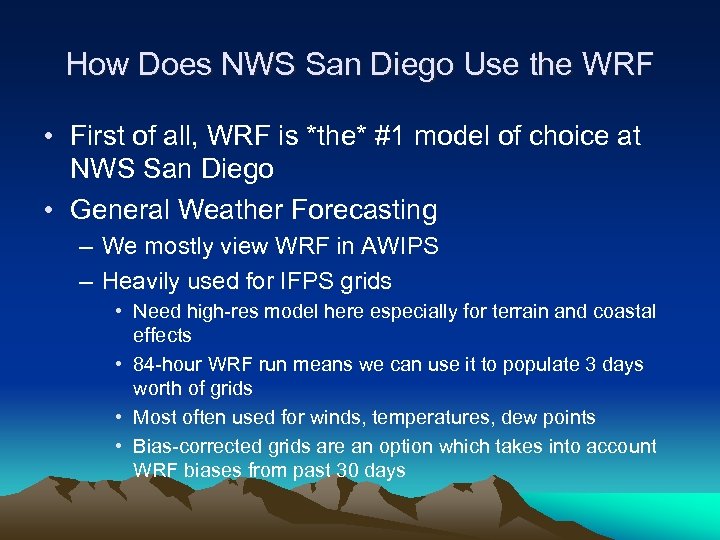 How Does NWS San Diego Use the WRF

• First of all, WRF is *the* #1 model of choice at NWS San Diego
• General Weather Forecasting
– We mostly view WRF in AWIPS
– Heavily used for IFPS grids
• Need high-res model here especially for terrain and coastal effects
• 84-hour WRF run means we can use it to populate 3 days worth of grids
• Most often used for winds, temperatures, dew points
• Bias-corrected grids are an option which takes into account WRF biases from past 30 days